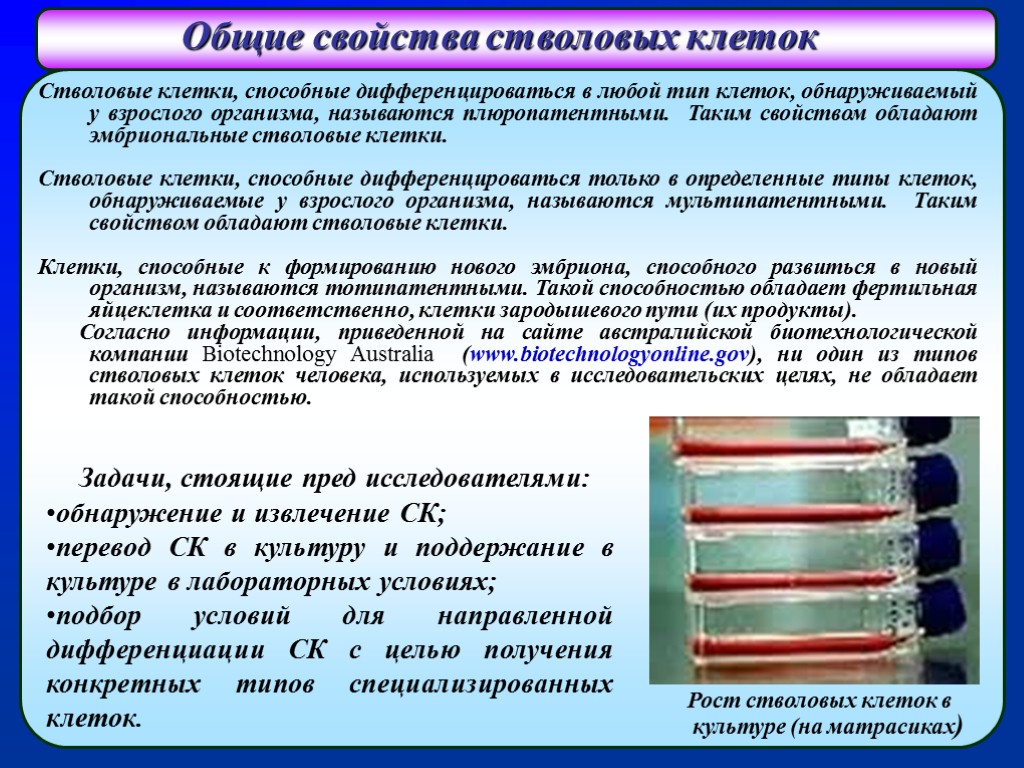 Общие свойства стволовых клеток

Стволовые клетки, способные дифференцироваться в любой тип клеток, обнаруживаемый у взрослого организма, называются плюропатентными. Таким свойством обладают эмбриональные стволовые клетки.

Стволовые клетки, способные дифференцироваться только в определенные типы клеток, обнаруживаемые у взрослого организма, называются мультипатентными. Таким свойством обладают стволовые клетки.

Клетки, способные к формированию нового эмбриона, способного развиться в новый организм, называются тотипатентными. Такой способностью обладает фертильная яйцеклетка и соответственно, клетки зародышевого пути (их продукты).

Согласно информации, приведенной на сайте австралийской биотехнологической компании Biotechnology Australia (www.biotechnologyonline.gov), ни один из типов стволовых клеток человека, используемых в исследовательских целях, не обладает такой способностью.

Задачи, стоящие пред исследователями:
•обнаружение и извлечение СК;
•перевод СК в культуру и поддержание в культуре в лабораторных условиях;
•подбор условий для направленной дифференциации СК с целью получения конкретных типов специализированных клеток.

Рост стволовых клеток в культуре (на матрасиках)